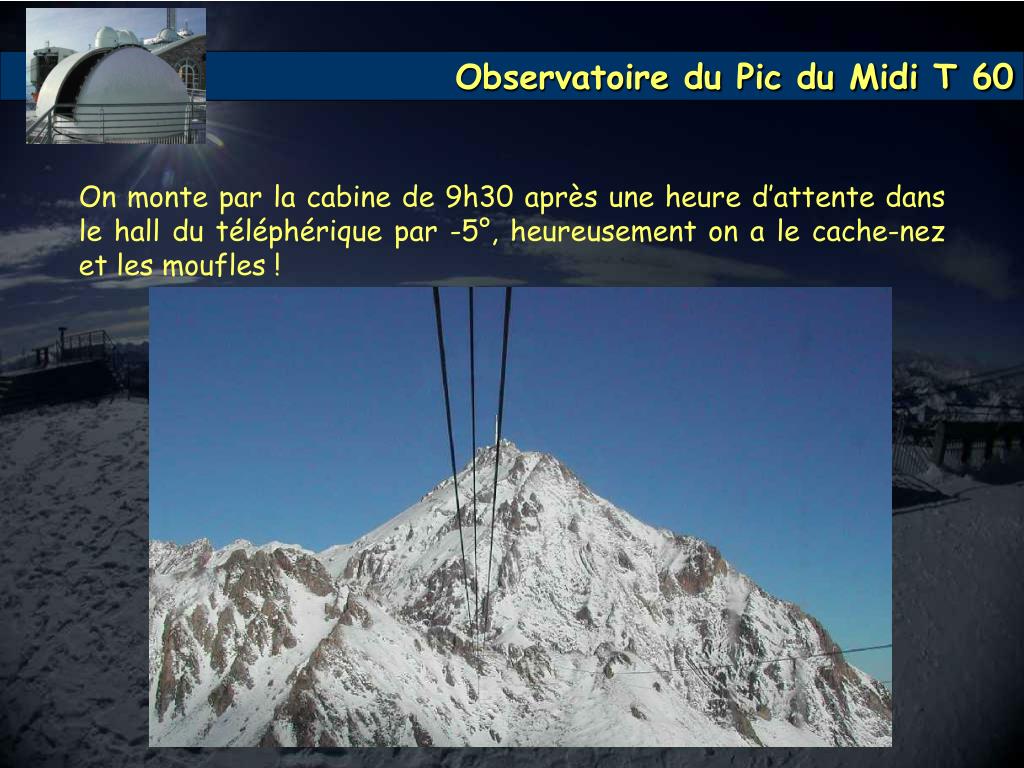 Observatoire du Pic du Midi T 60

On monte par la cabine de 9h30 après une heure d'attente dans le hall du téléphérique par -5°, heureusement on a le cache-nez et les moufles !